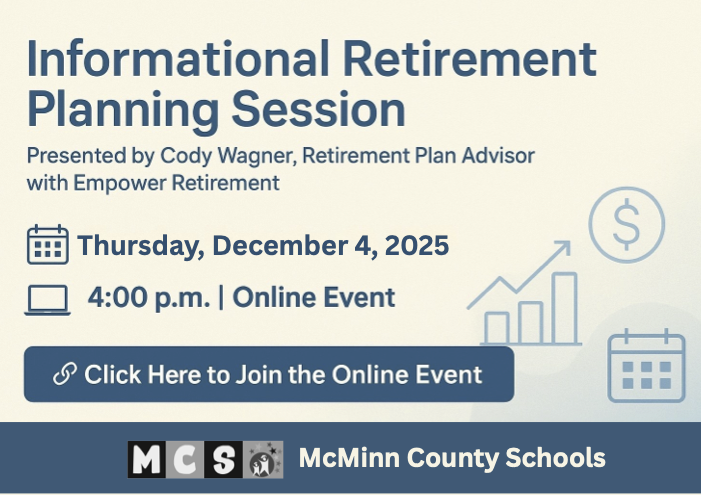 Informational Retirement Planning Session

Presented by Cody Wagner, Retirement Plan Advisor with Empower Retirement

Thursday, December 4, 2025

4:00 p.m. | Online Event

$

Click Here to Join the Online Event

MCS

McMinn County Schools